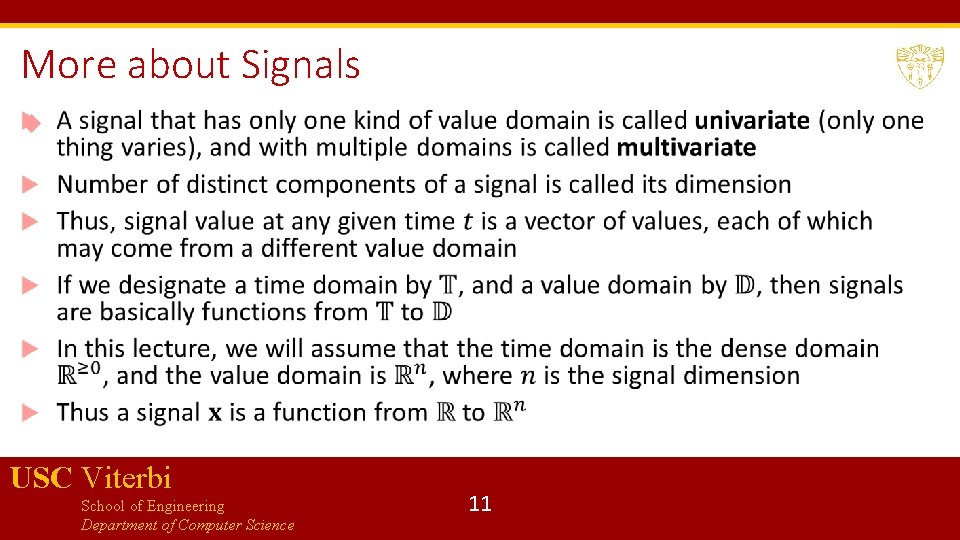 More about Signals

A signal that has only one kind of value domain is called **univariate** (only one thing varies), and with multiple domains is called **multivariate**

Number of distinct components of a signal is called its dimension

Thus, signal value at any given time $t$ is a vector of values, each of which may come from a different value domain

If we designate a time domain by $\mathbb{T}$, and a value domain by $\mathbb{D}$, then signals are basically functions from $\mathbb{T}$ to $\mathbb{D}$

In this lecture, we will assume that the time domain is the dense domain $\mathbb{R}^{\geq 0}$, and the value domain is $\mathbb{R}^n$, where $n$ is the signal dimension

Thus a signal $\mathbf{x}$ is a function from $\mathbb{R}$ to $\mathbb{R}^n$

USC Viterbi
School of Engineering
Department of Computer Science

11